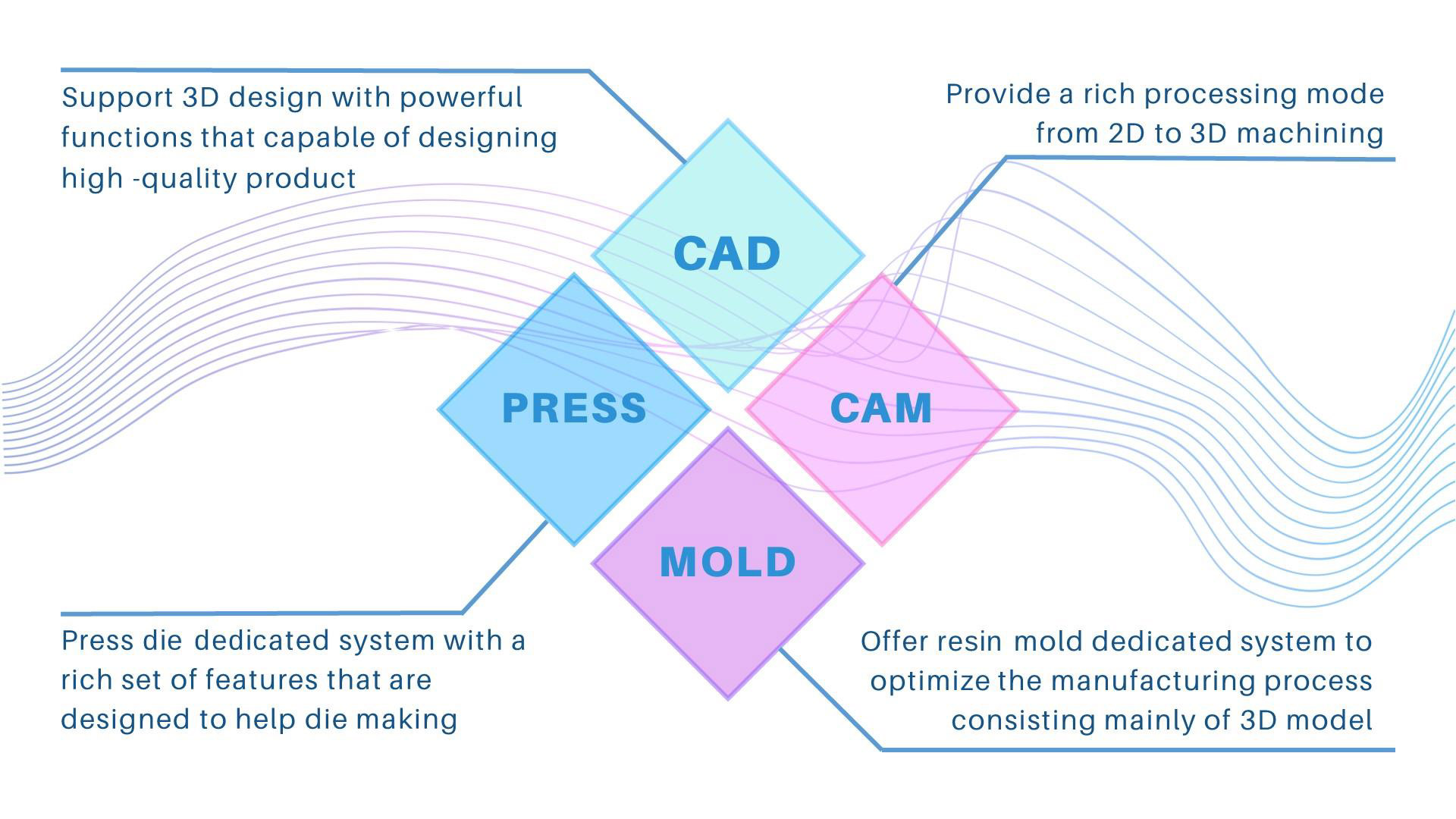 Support 3D design with powerful functions that capable of designing high -quality product

Provide a rich processing mode from 2D to 3D machining

CAD

PRESS

CAM

MOLD

Press die dedicated system with a rich set of features that are designed to help die making

Offer resin mold dedicated system to optimize the manufacturing process consisting mainly of 3D model